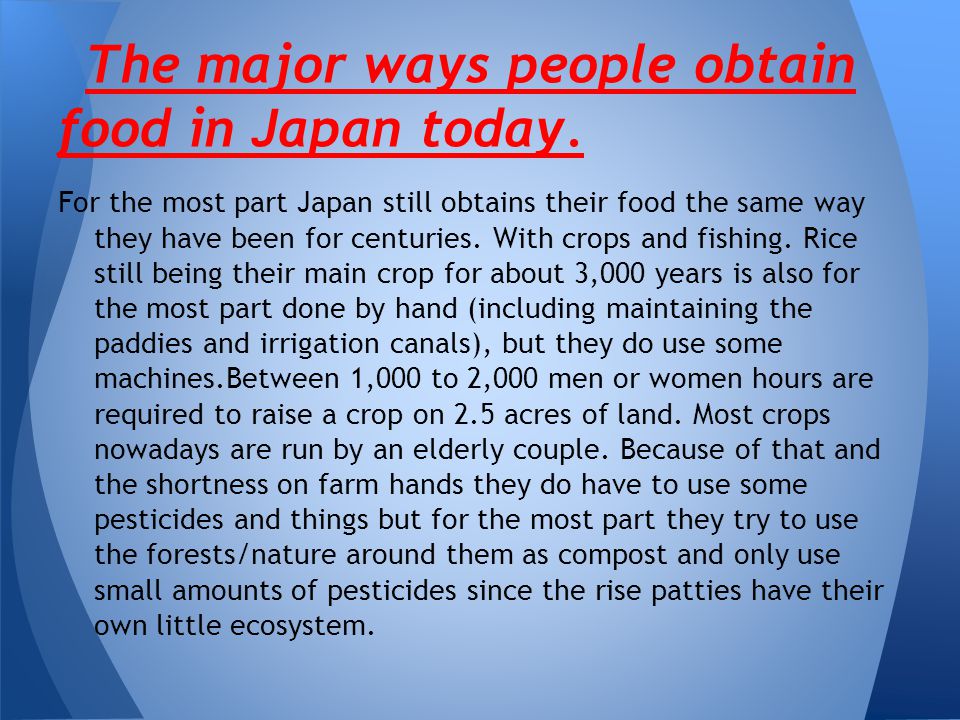 The major ways people obtain food in Japan today.

For the most part Japan still obtains their food the same way they have been for centuries. With crops and fishing. Rice still being their main crop for about 3,000 years is also for the most part done by hand (including maintaining the paddies and irrigation canals), but they do use some machines.Between 1,000 to 2,000 men or women hours are required to raise a crop on 2.5 acres of land. Most crops nowadays are run by an elderly couple. Because of that and the shortness on farm hands they do have to use some pesticides and things but for the most part they try to use the forests/nature around them as compost and only use small amounts of pesticides since the rise patties have their own little ecosystem.